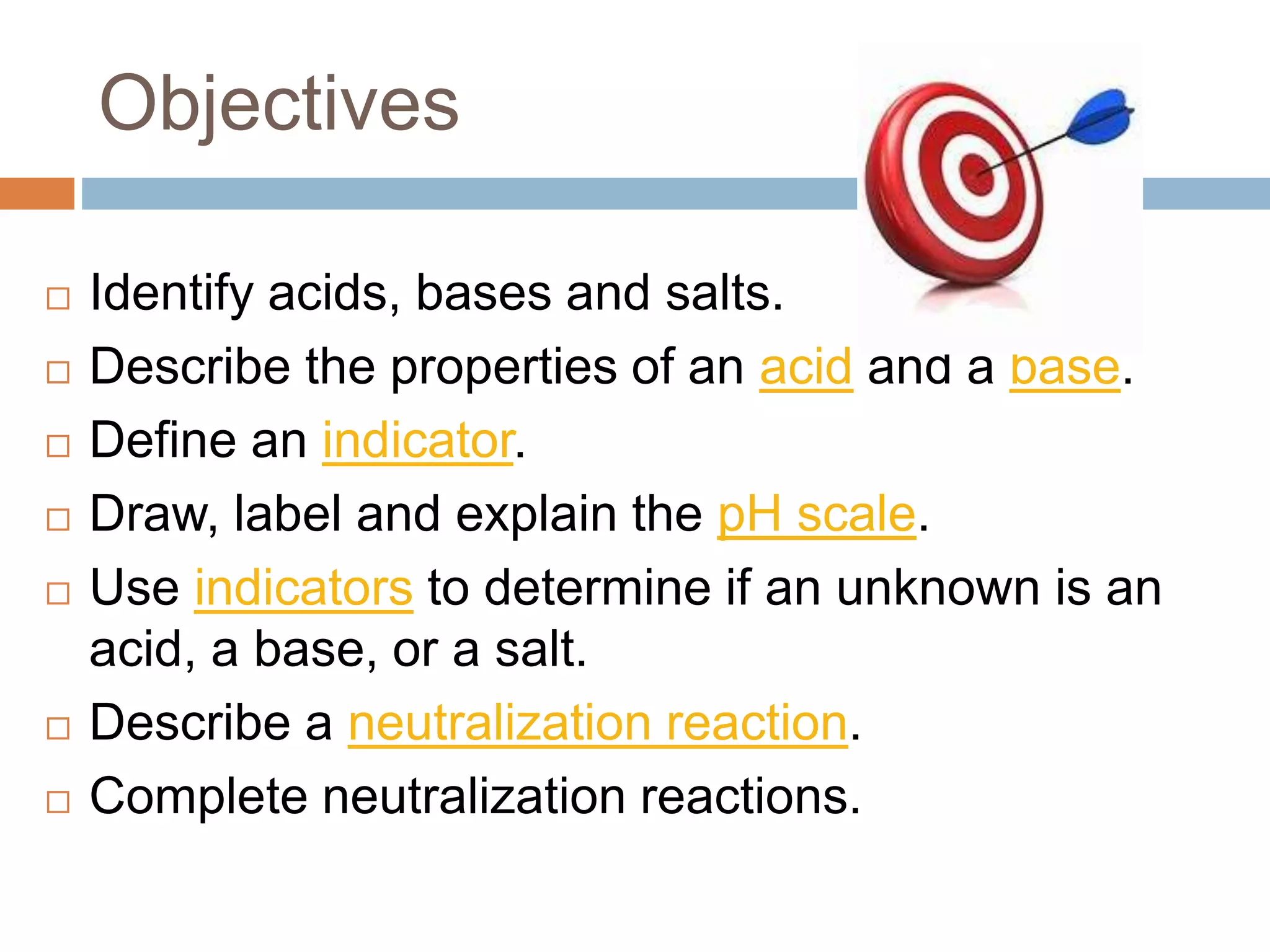 Objectives

□ Identify acids, bases and salts.
□ Describe the properties of an acid and a base.
□ Define an indicator.
□ Draw, label and explain the pH scale.
□ Use indicators to determine if an unknown is an acid, a base, or a salt.
□ Describe a neutralization reaction.
□ Complete neutralization reactions.